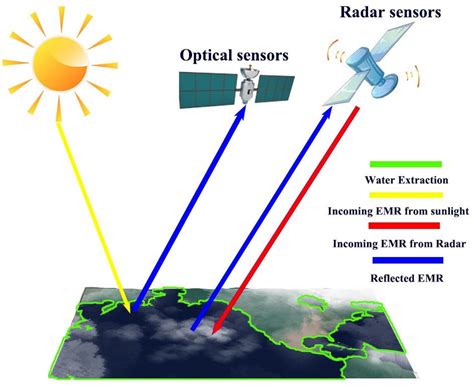 Radar sensors

Optical sensors

Water Extraction

Incoming EMR from sunlight

Incoming EMR from Radar

Reflected EMR